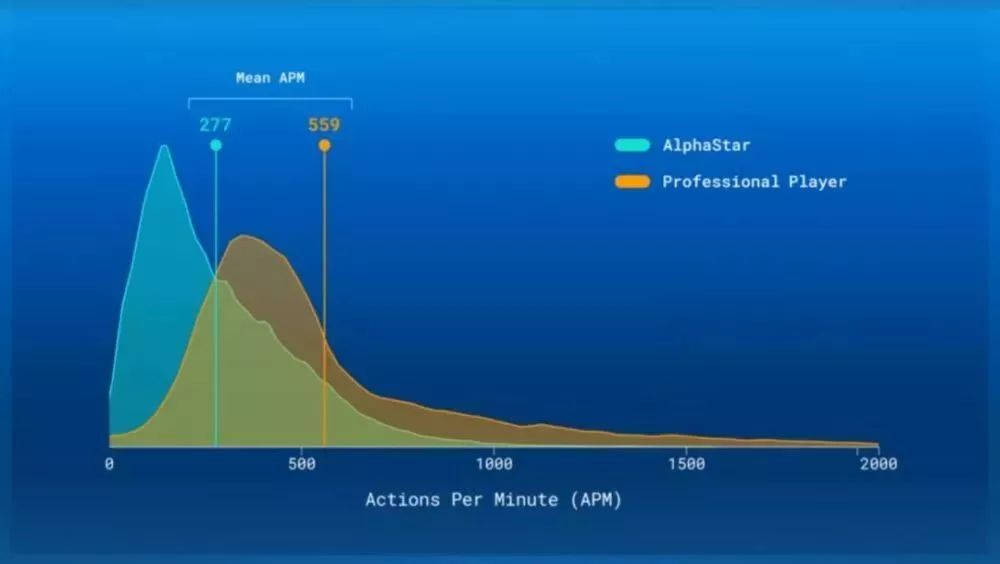 Mean APM

277

559

AlphaStar

Professional Player

0

500

1000

1500

2000

Actions Per Minute (APM)